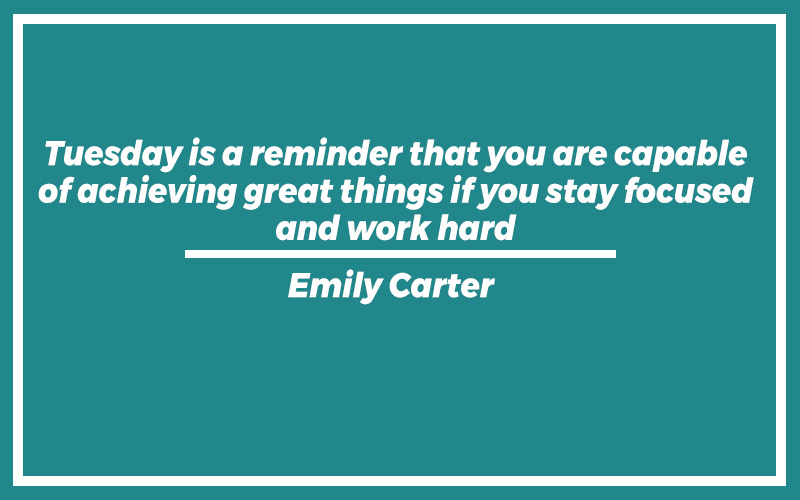 Tuesday is a reminder that you are capable of achieving great things if you stay focused and work hard

Emily Carter